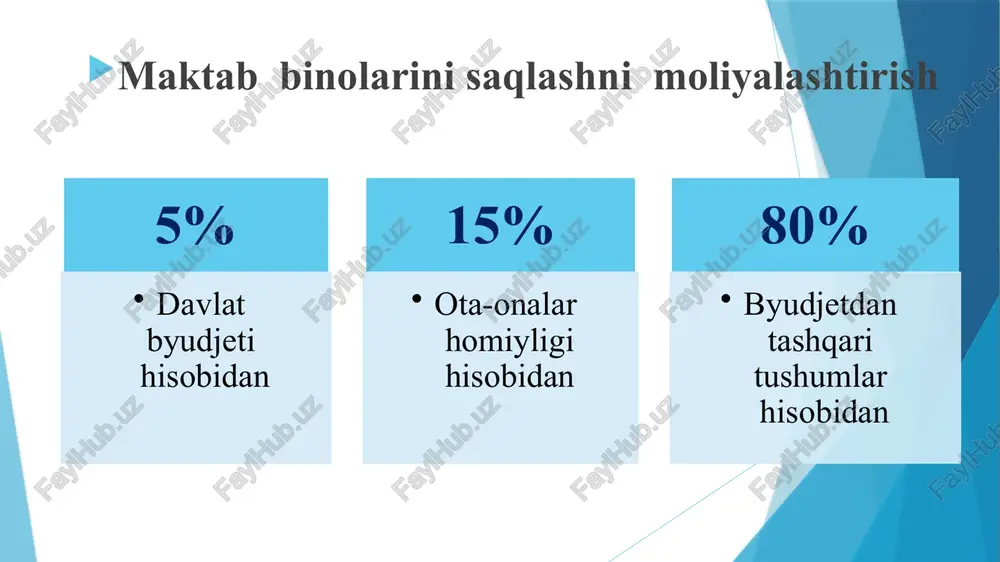 Maktab binolarini saqlashni moliyalashtirish

5%

• Davlat byudjeti hisobidan

15%

• Ota-onalar homiyligi hisobidan

80%

• Byudjetdan tashqari tushumlar hisobidan

FaylHub.uz